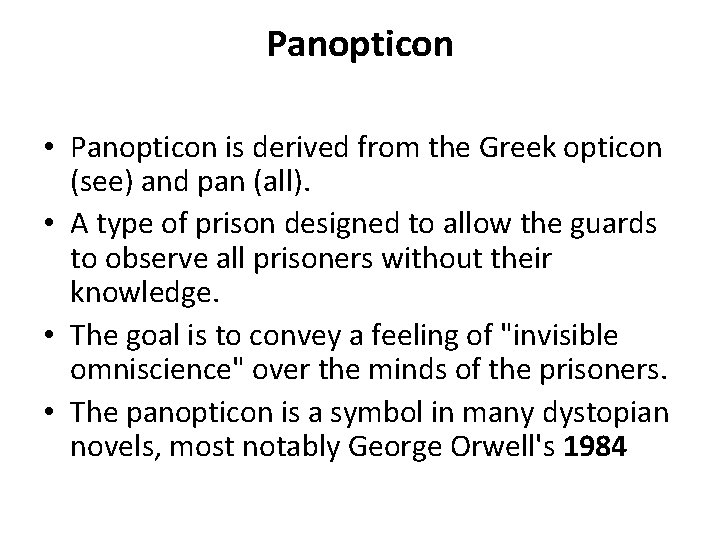 Panopticon

• Panopticon is derived from the Greek opticon (see) and pan (all).
• A type of prison designed to allow the guards to observe all prisoners without their knowledge.
• The goal is to convey a feeling of "invisible omniscience" over the minds of the prisoners.
• The panopticon is a symbol in many dystopian novels, most notably George Orwell's 1984